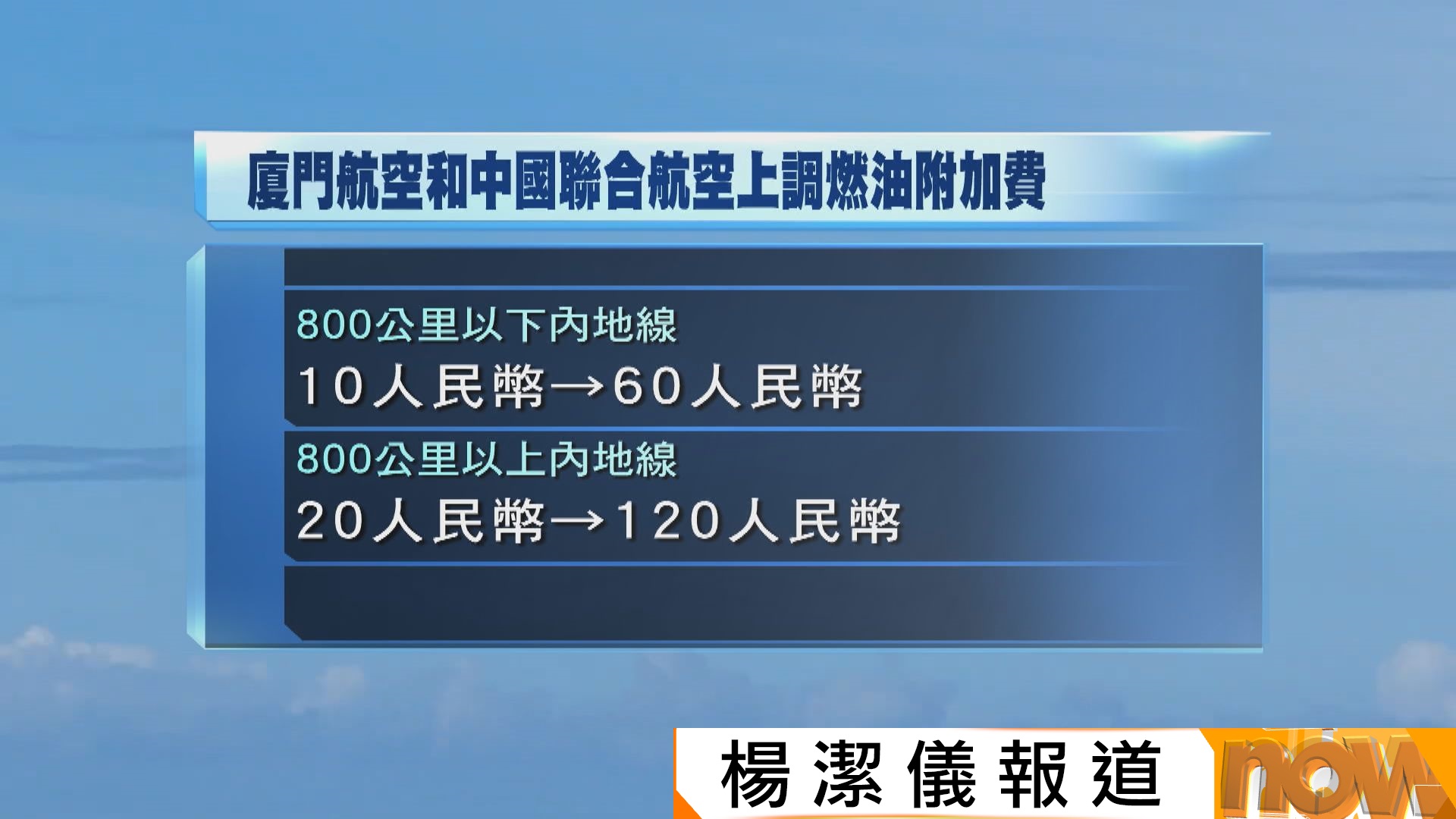 廈門航空和中國聯合航空上調燃油附加費

800公里以下內地線

10人民幣→60人民幣

800公里以上內地線

20人民幣→120人民幣

楊潔儀報道

now